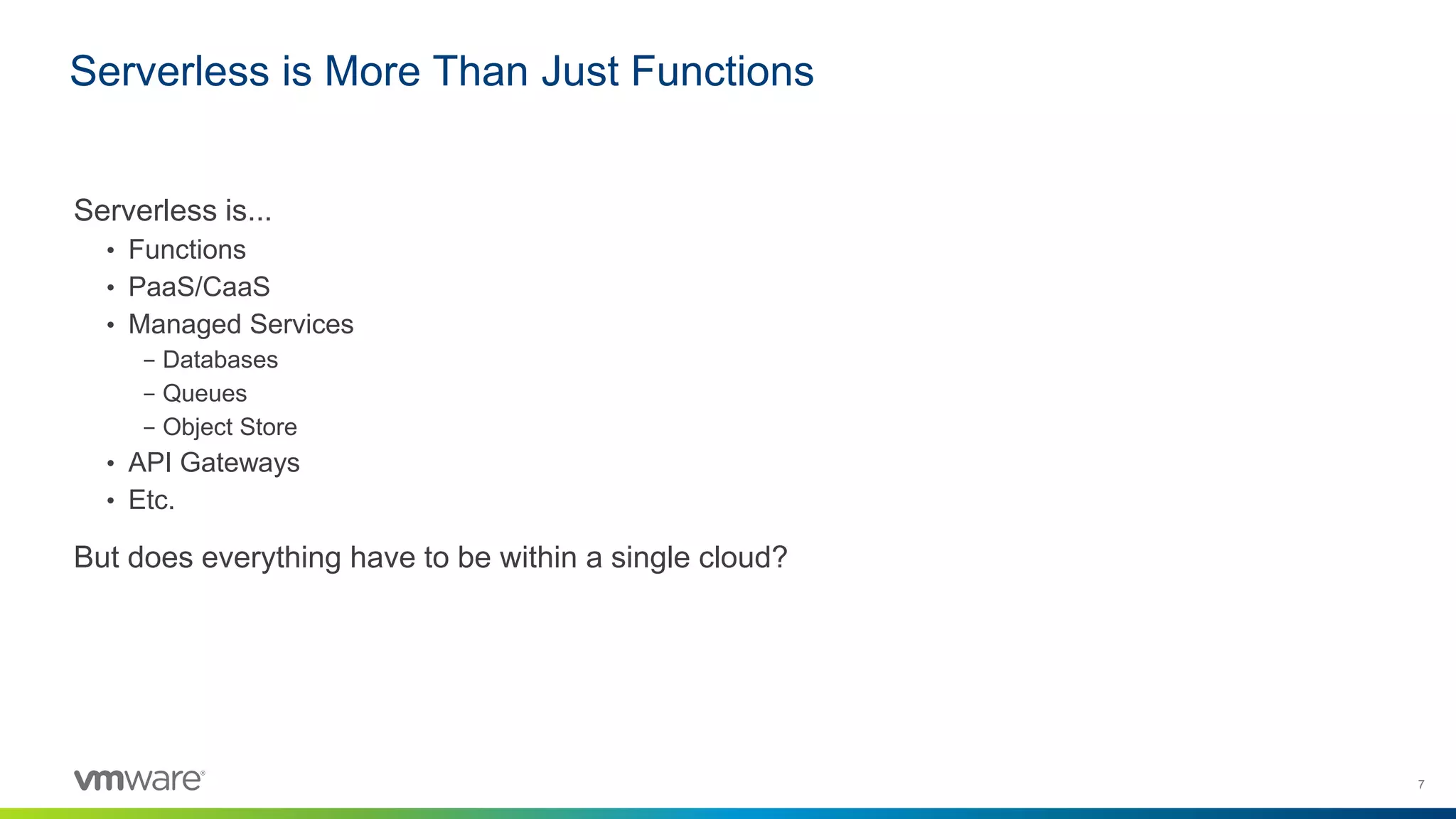 Serverless is More Than Just Functions

Serverless is...

• Functions
• PaaS/CaaS
• Managed Services
  – Databases
  – Queues
  – Object Store
• API Gateways
• Etc.

But does everything have to be within a single cloud?

vmware®

7